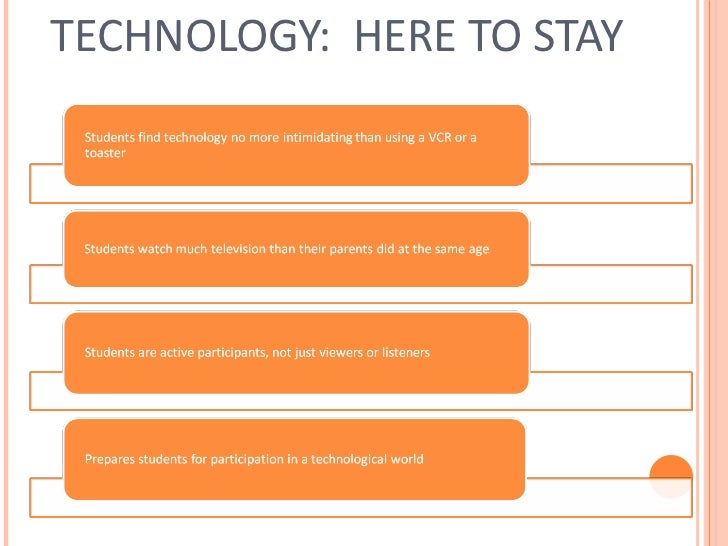 TECHNOLOGY: HERE TO STAY

Students find technology no more intimidating than using a VCR or a toaster

Students watch much television than their parents did at the same age

Students are active participants, not just viewers or listeners

Prepares students for participation in a technological world